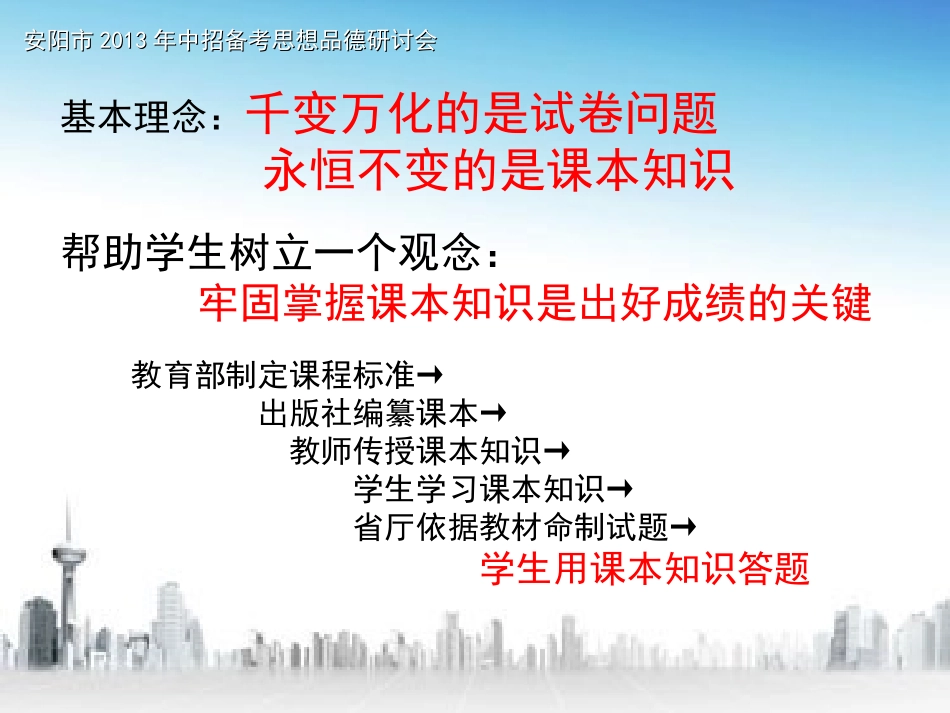 安阳市 2013 年中招备考思想品德研讨会

基本理念：千变万化的是试卷问题
永恒不变的是课本知识

帮助学生树立一个观念：
牢固掌握课本知识是出好成绩的关键

教育部制定课程标准→
出版社编纂课本→
教师传授课本知识→
学生学习课本知识→
省厅依据教材命制试题→
学生用课本知识答题